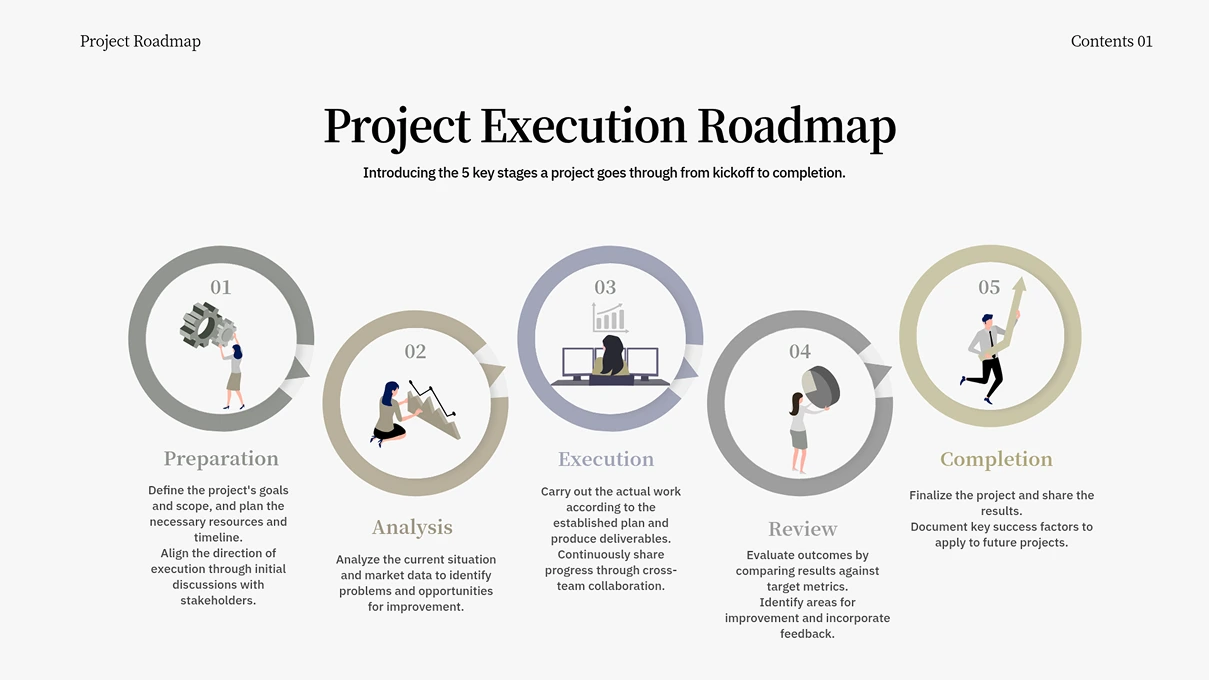 Project Roadmap

Contents 01

Project Execution Roadmap

Introducing the 5 key stages a project goes through from kickoff to completion.

01

Preparation

Define the project's goals and scope, and plan the necessary resources and timeline.
Align the direction of execution through initial discussions with stakeholders.

02

Analysis

Analyze the current situation and market data to identify problems and opportunities for improvement.

03

Execution

Carry out the actual work according to the established plan and produce deliverables.
Continuously share progress through cross-team collaboration.

04

Review

Evaluate outcomes by comparing results against target metrics.
Identify areas for improvement and incorporate feedback.

05

Completion

Finalize the project and share the results.
Document key success factors to apply to future projects.